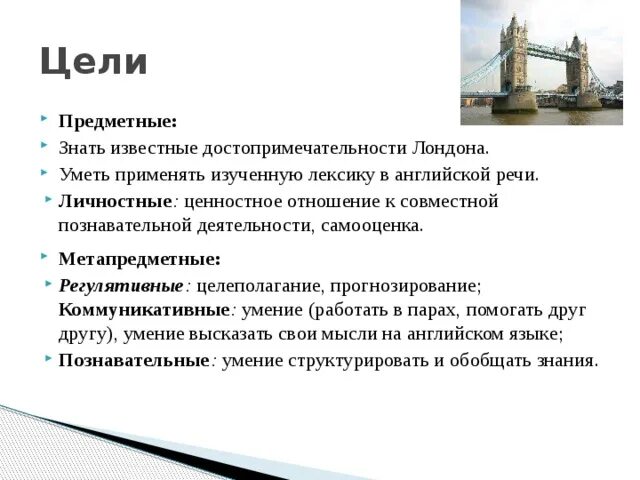 Цели

Предметные:

Знать известные достопримечательности Лондона.

Уметь применять изученную лексику в английской речи.

Личностные: ценностное отношение к совместной познавательной деятельности, самооценка.

Метапредметные:

Регулятивные: целеполагание, прогнозирование; Коммуникативные: умение (работать в парах, помогать друг другу), умение высказать свои мысли на английском языке;

Познавательные: умение структурировать и обобщать знания.